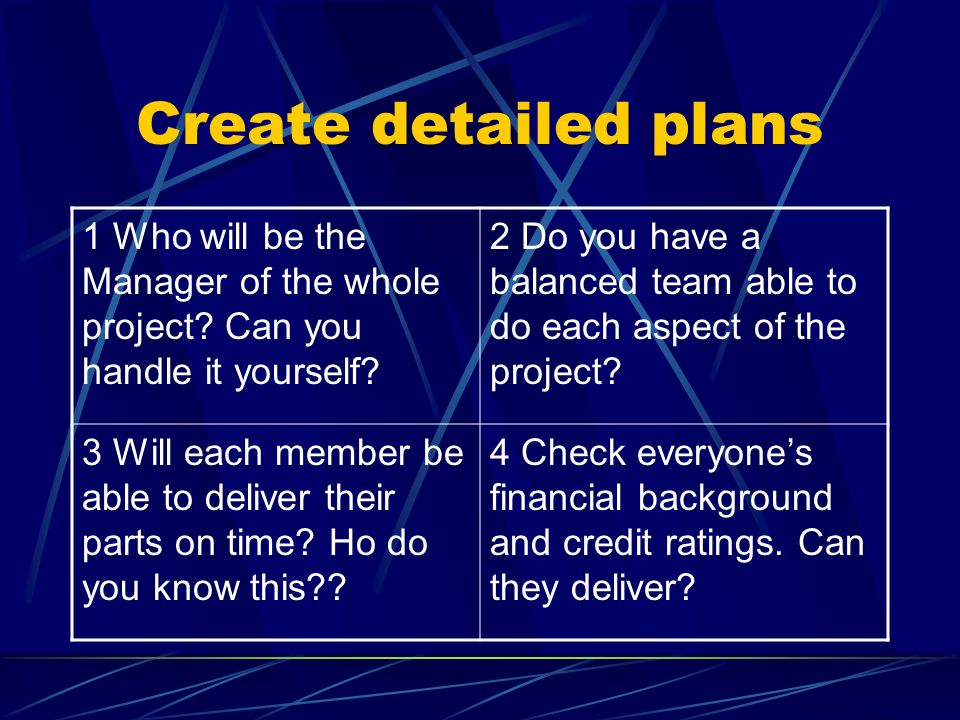 Create detailed plans

| 1 Who will be the Manager of the whole project? Can you handle it yourself? | 2 Do you have a balanced team able to do each aspect of the project? |
|---|---|
| 3 Will each member be able to deliver their parts on time? Ho do you know this?? | 4 Check everyone's financial background and credit ratings. Can they deliver? |